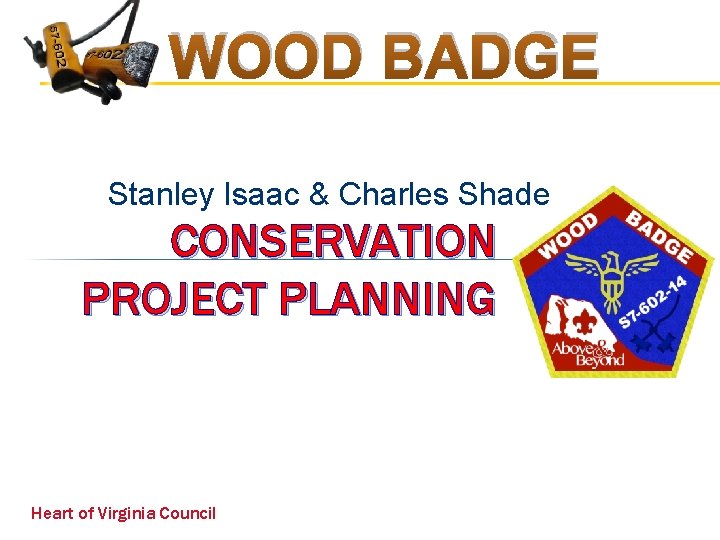 57-602
S7-602
WOOD BADGE

Stanley Isaac & Charles Shade
CONSERVATION
PROJECT PLANNING

WOOD BADGE
S7-602-14
Above & Beyond

Heart of Virginia Council